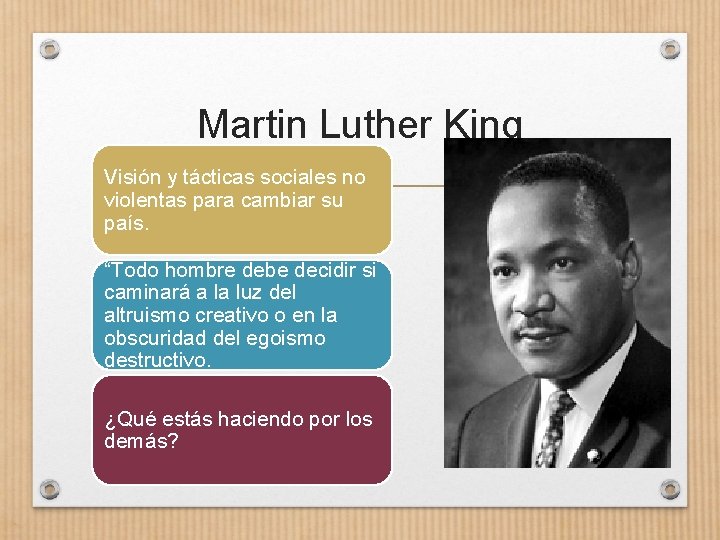 Martin Luther King

Visión y tácticas sociales no violentas para cambiar su país.

“Todo hombre debe decidir si caminará a la luz del altruismo creativo o en la obscuridad del egoismo destructivo.

¿Qué estás haciendo por los demás?